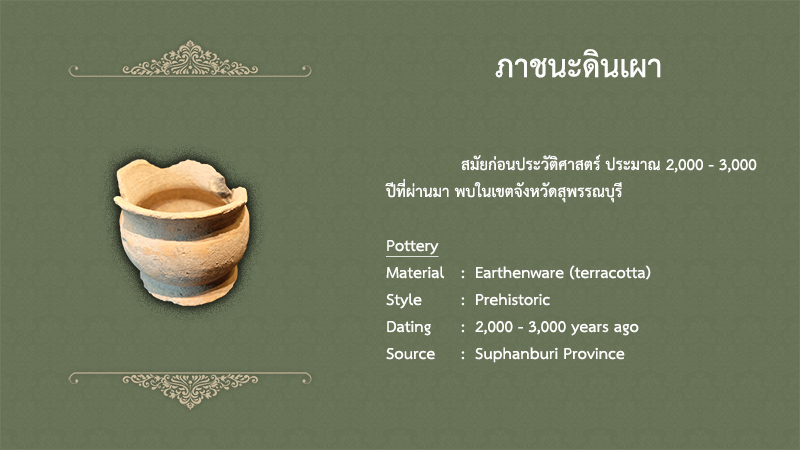 ภาชนะดินเผา

สมัยก่อนประวัติศาสตร์ ประมาณ 2,000 - 3,000 ปีที่ผ่านมา พบในเขตจังหวัดสุพรรณบุรี

Pottery

Material : Earthenware (terracotta)
Style : Prehistoric
Dating : 2,000 - 3,000 years ago
Source : Suphanburi Province